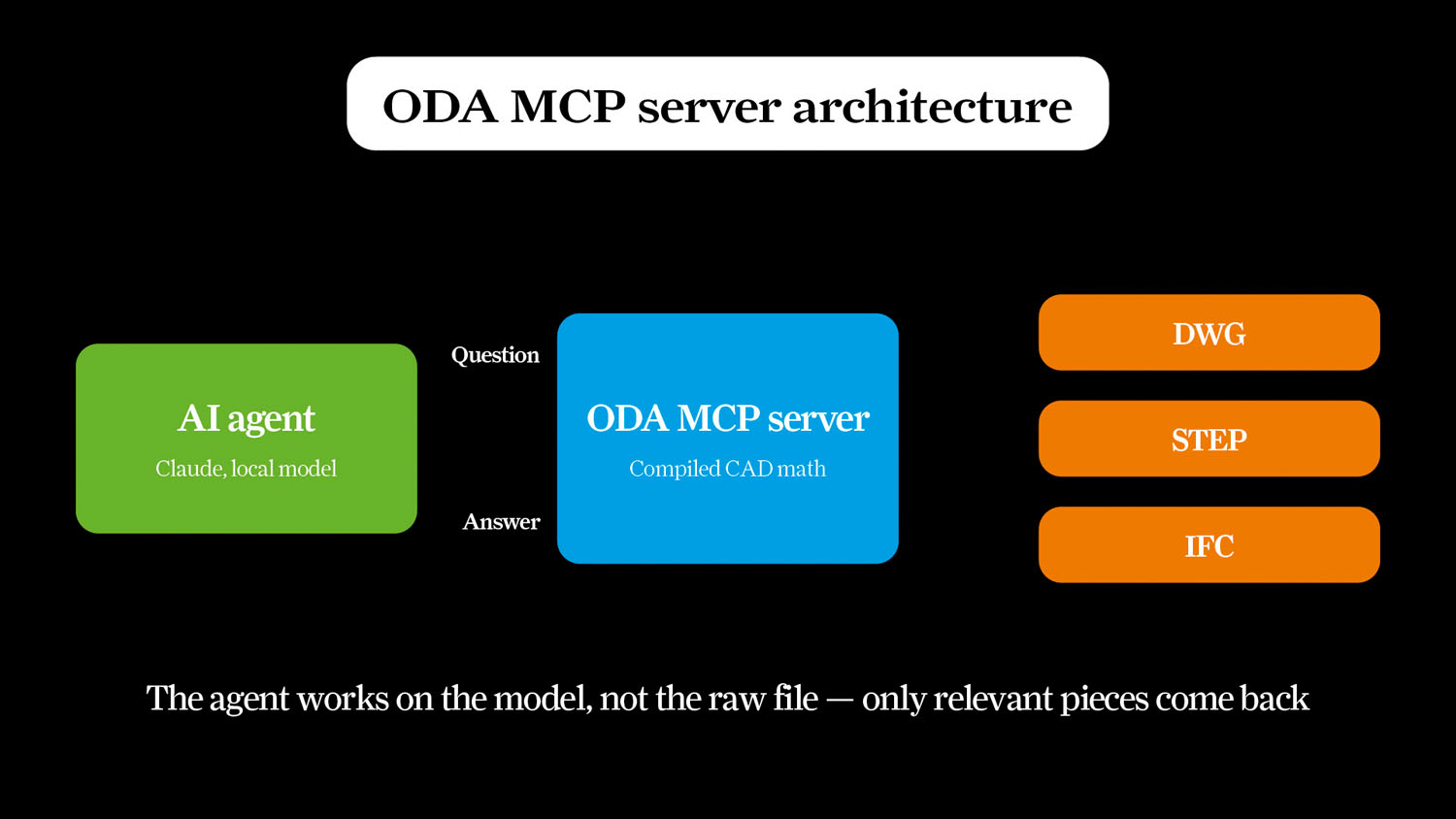 ODA MCP server architecture

AI agent

Claude, local model

Question

Answer

ODA MCP server

Compiled CAD math

DWG

STEP

IFC

The agent works on the model, not the raw file — only relevant pieces come back